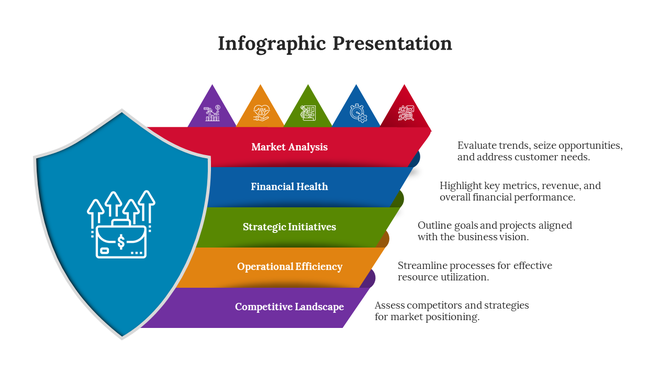 Infographic Presentation

Market Analysis

Evaluate trends, seize opportunities, and address customer needs.

Financial Health

Highlight key metrics, revenue, and overall financial performance.

Strategic Initiatives

Outline goals and projects aligned with the business vision.

Operational Efficiency

Streamline processes for effective resource utilization.

Competitive Landscape

Assess competitors and strategies for market positioning.